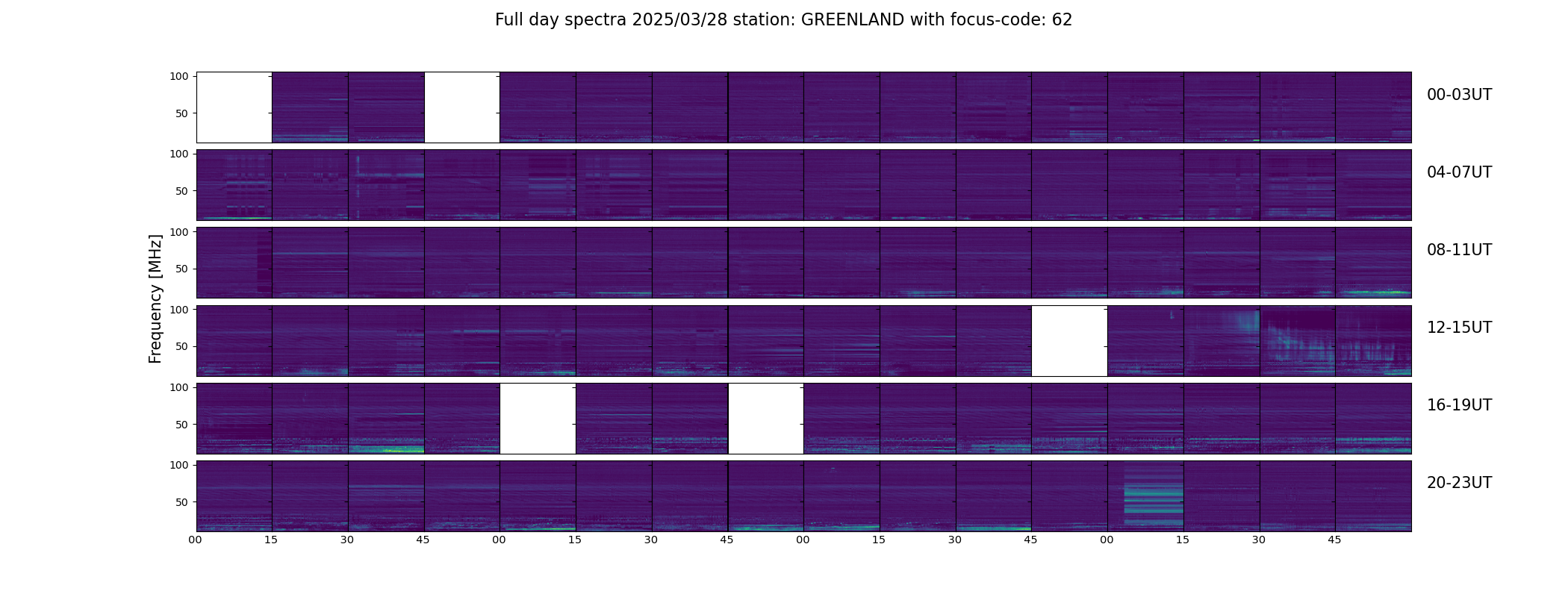 Full day spectra 2025/03/28 station: GREENLAND with focus-code: 62

Frequency [MHz]

100
50
00-03UT

100
50
04-07UT

100
50
08-11UT

100
50
12-15UT

100
50
16-19UT

100
50
20-23UT

00 15 30 45 00 15 30 45 00 15 30 45 00 15 30 45